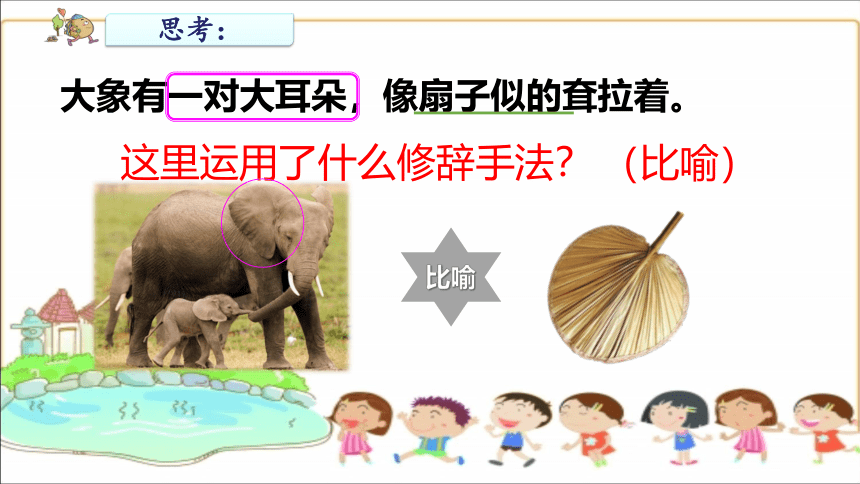 思考：

大象有一对大耳朵，像扇子似的耷拉着。

这里运用了什么修辞手法？ （比喻）

比喻